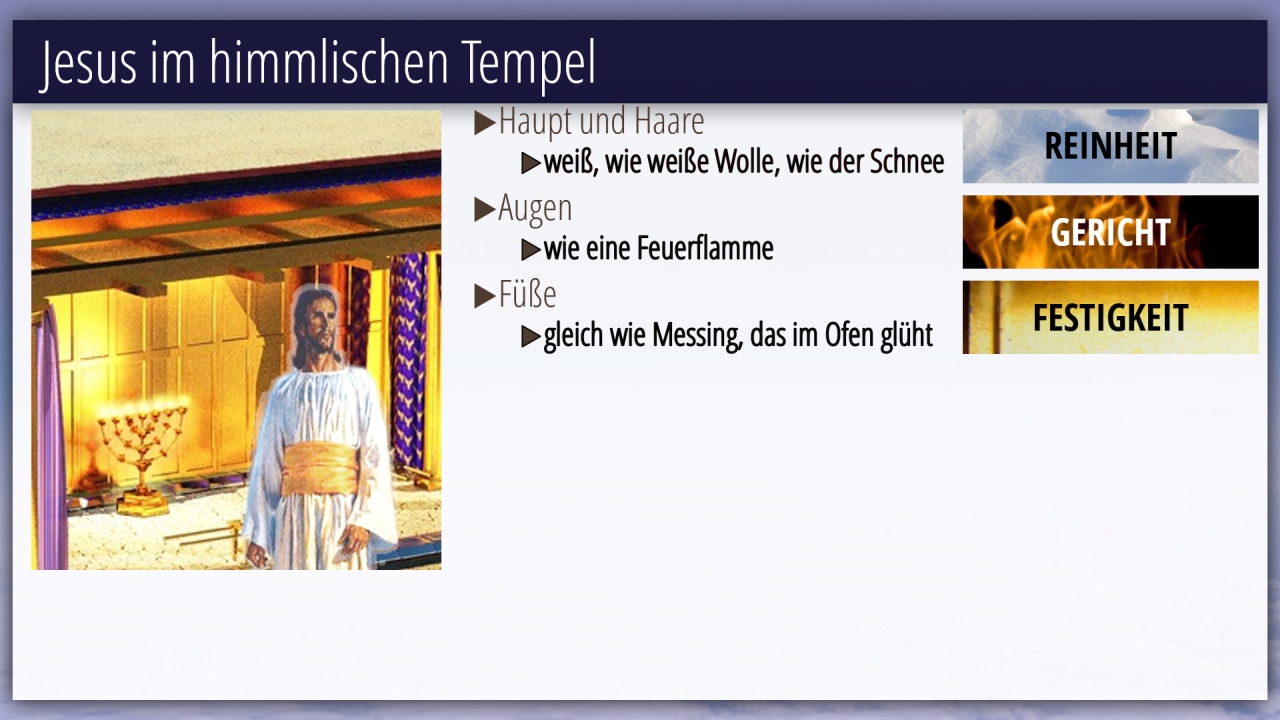 Jesus im himmlischen Tempel

▶Haupt und Haare
▶weiß, wie weiße Wolle, wie der Schnee
▶Augen
▶wie eine Feuerflamme
▶Füße
▶gleich wie Messing, das im Ofen glüht

REINHEIT
GERICHT
FESTIGKEIT